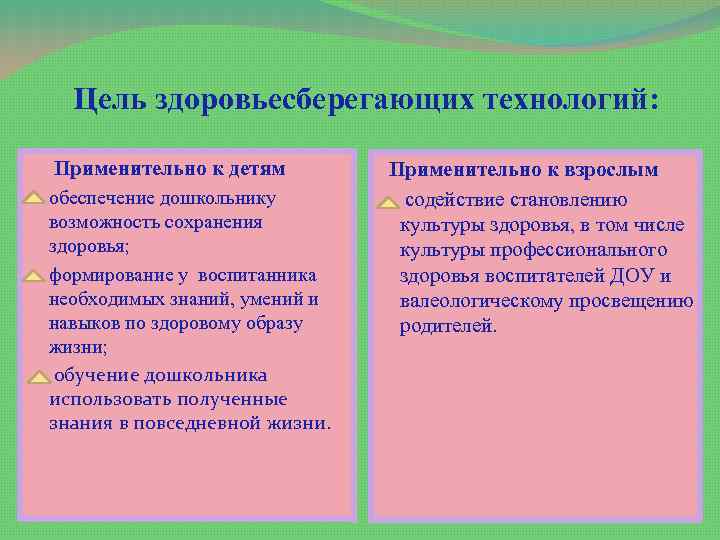 Цель здоровьесберегающих технологий:

Применительно к детям

обеспечение дошкольнику возможность сохранения здоровья;

формирование у воспитанника необходимых знаний, умений и навыков по здоровому образу жизни;

обучение дошкольника использовать полученные знания в повседневной жизни.

Применительно к взрослым

содействие становлению культуры здоровья, в том числе культуры профессионального здоровья воспитателей ДОУ и валеологическому просвещению родителей.